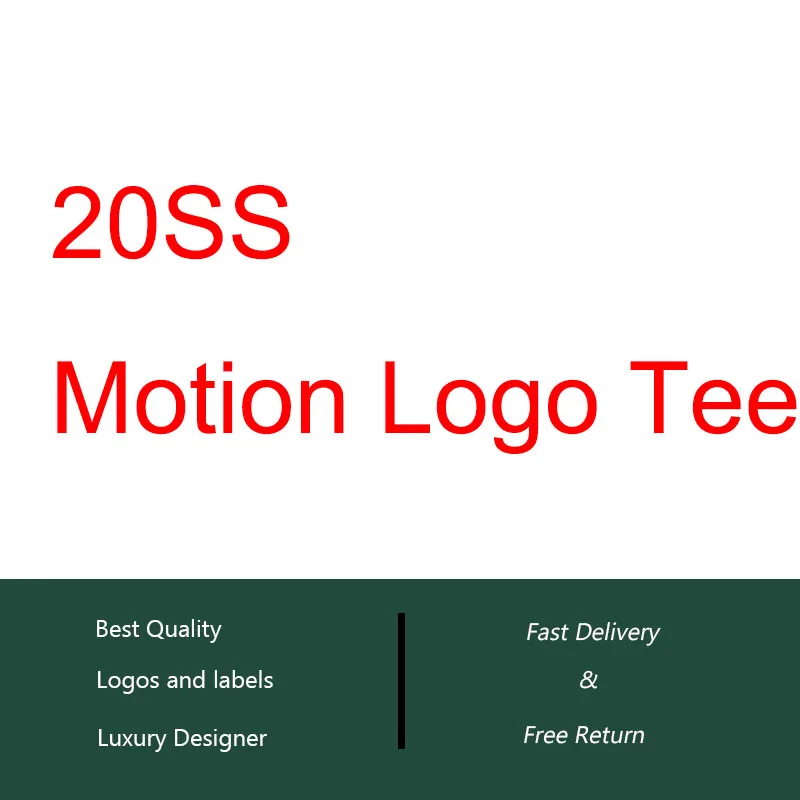 20SS

Motion Logo Tee

Best Quality

Logos and labels

Luxury Designer

Fast Delivery

&

Free Return